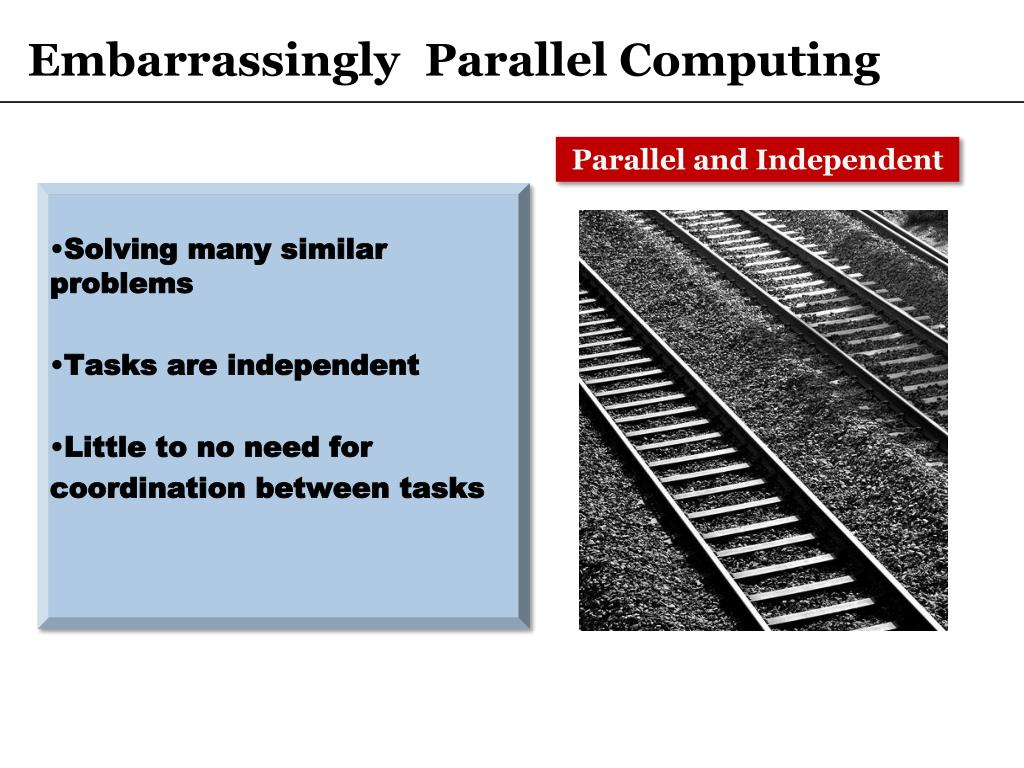 Embarrassingly Parallel Computing

Parallel and Independent

•Solving many similar problems

•Tasks are independent

•Little to no need for coordination between tasks